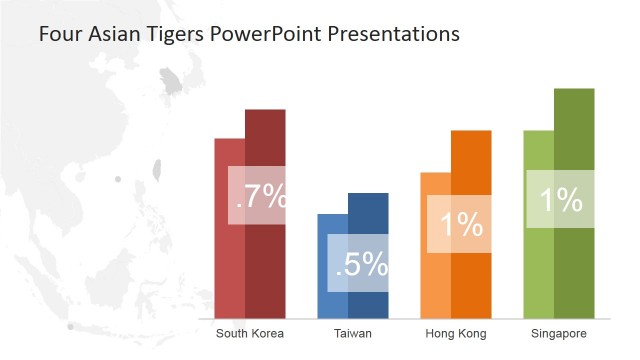 Four Asian Tigers PowerPoint Presentations

.7%

.5%

1%

1%

South Korea

Taiwan

Hong Kong

Singapore